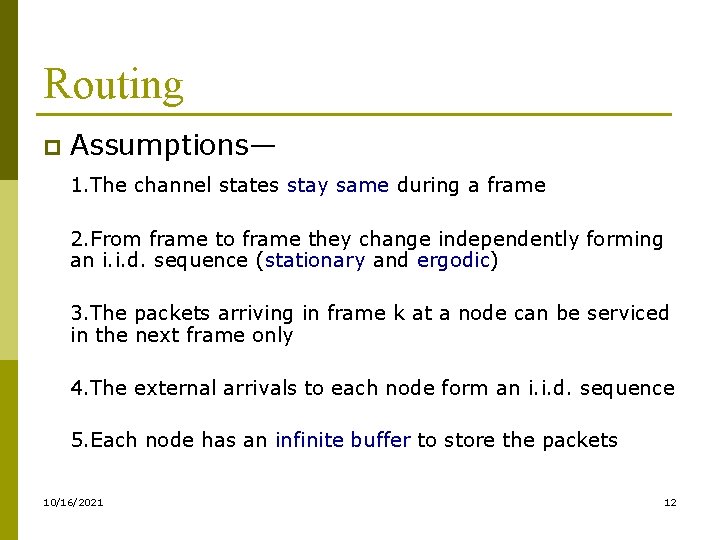 Routing

Assumptions—

1.The channel states stay same during a frame

2.From frame to frame they change independently forming an i.i.d. sequence (stationary and ergodic)

3.The packets arriving in frame k at a node can be serviced in the next frame only

4.The external arrivals to each node form an i.i.d. sequence

5.Each node has an infinite buffer to store the packets

10/16/2021

12